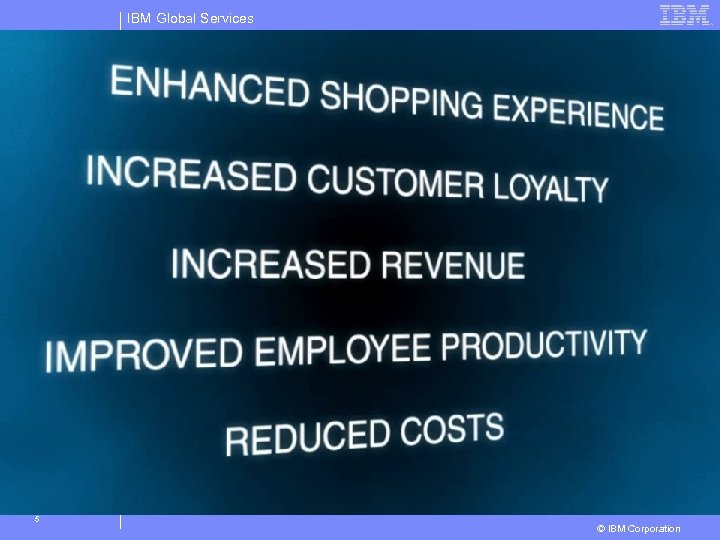 IBM Global Services

IBM

ENHANCED SHOPPING EXPERIENCE

INCREASED CUSTOMER LOYALTY

INCREASED REVENUE

IMPROVED EMPLOYEE PRODUCTIVITY

REDUCED COSTS

5

© IBM Corporation